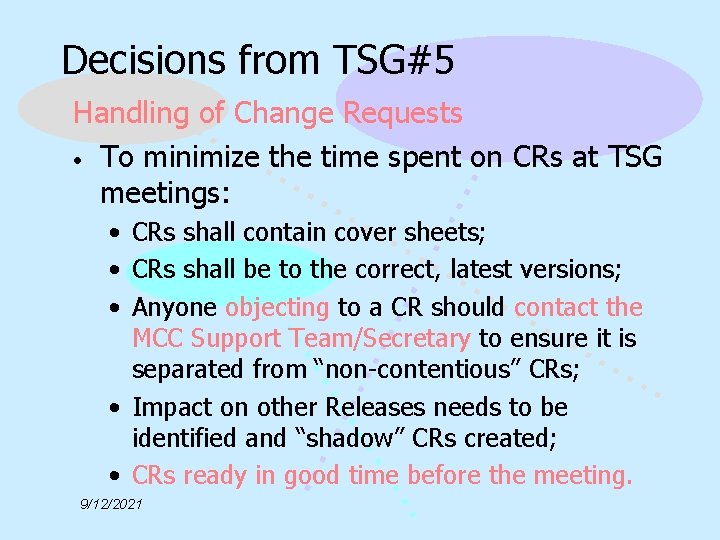 Decisions from TSG#5

Handling of Change Requests

• To minimize the time spent on CRs at TSG meetings:
  • CRs shall contain cover sheets;
  • CRs shall be to the correct, latest versions;
  • Anyone objecting to a CR should contact the MCC Support Team/Secretary to ensure it is separated from “non-contentious” CRs;
  • Impact on other Releases needs to be identified and “shadow” CRs created;
  • CRs ready in good time before the meeting.

9/12/2021